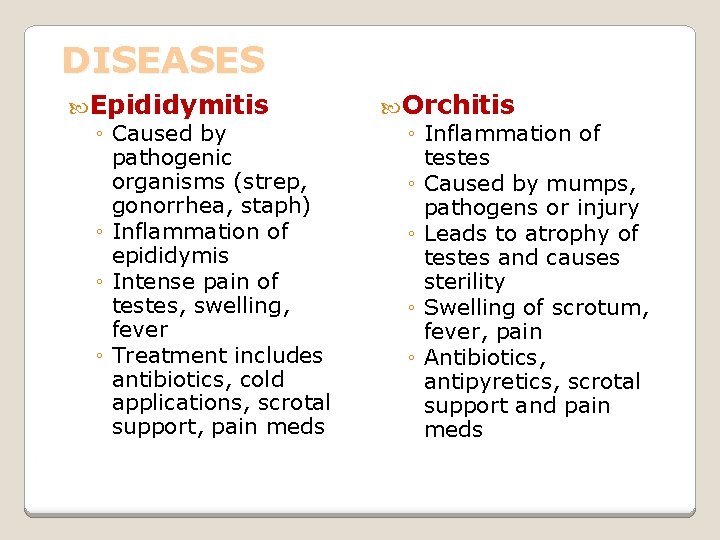 DISEASES

Epididymitis
◦ Caused by pathogenic organisms (strep, gonorrhea, staph)
◦ Inflammation of epididymis
◦ Intense pain of testes, swelling, fever
◦ Treatment includes antibiotics, cold applications, scrotal support, pain meds

Orchitis
◦ Inflammation of testes
◦ Caused by mumps, pathogens or injury
◦ Leads to atrophy of testes and causes sterility
◦ Swelling of scrotum, fever, pain
◦ Antibiotics, antipyretics, scrotal support and pain meds